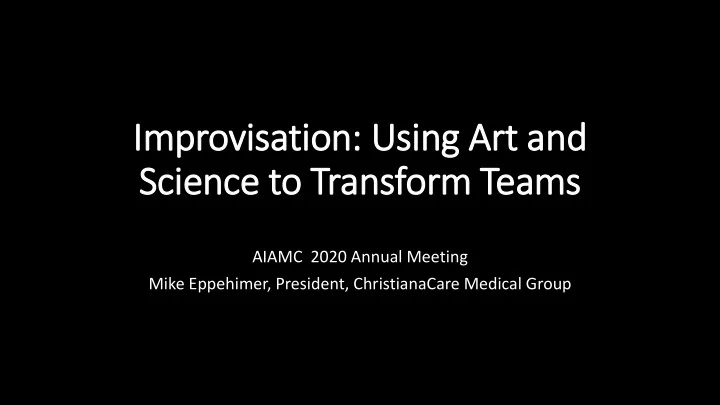 Improvisation: Using Art and Science to Transform Teams

AIAMC 2020 Annual Meeting
Mike Eppehimer, President, ChristianaCare Medical Group